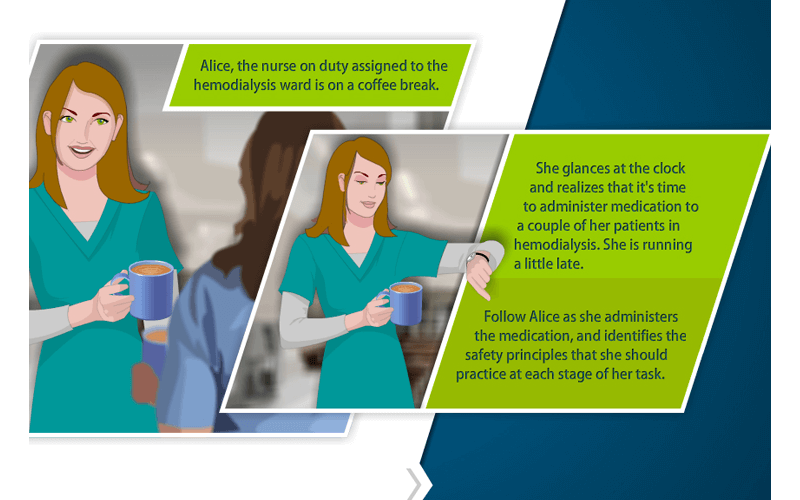 Alice, the nurse on duty assigned to the hemodialysis ward is on a coffee break.

She glances at the clock and realizes that it's time to administer medication to a couple of her patients in hemodialysis. She is running a little late.

Follow Alice as she administers the medication, and identifies the safety principles that she should practice at each stage of her task.